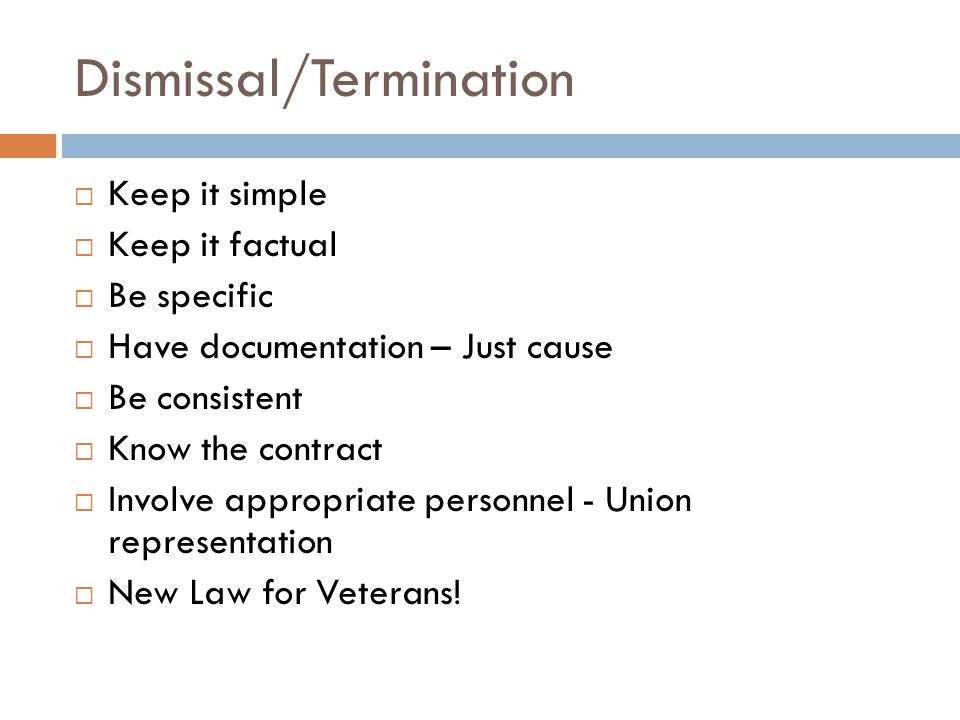 Dismissal/Termination

□ Keep it simple
□ Keep it factual
□ Be specific
□ Have documentation – Just cause
□ Be consistent
□ Know the contract
□ Involve appropriate personnel - Union representation
□ New Law for Veterans!